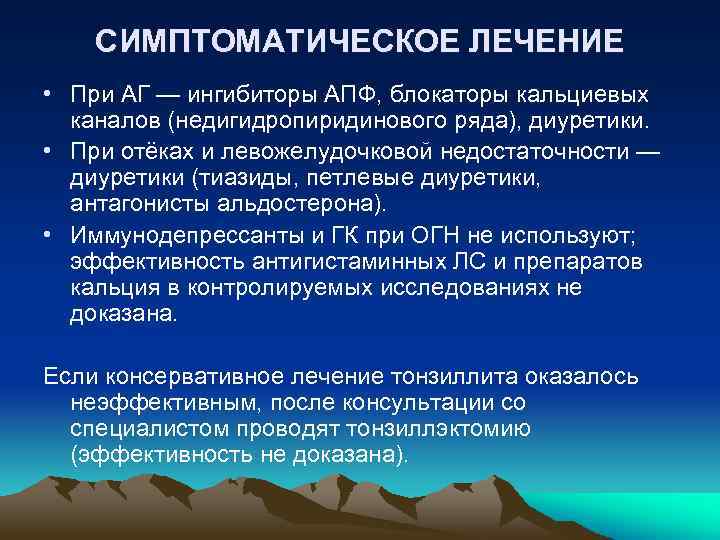 СИМПТОМАТИЧЕСКОЕ ЛЕЧЕНИЕ

• При АГ — ингибиторы АПФ, блокаторы кальциевых каналов (недигидропиридинового ряда), диуретики.
• При отёках и левожелудочковой недостаточности — диуретики (тиазиды, петлевые диуретики, антагонисты альдостерона).
• Иммунодепрессанты и ГК при ОГН не используют; эффективность антигистаминных ЛС и препаратов кальция в контролируемых исследованиях не доказана.

Если консервативное лечение тонзиллита оказалось неэффективным, после консультации со специалистом проводят тонзиллэктомию (эффективность не доказана).